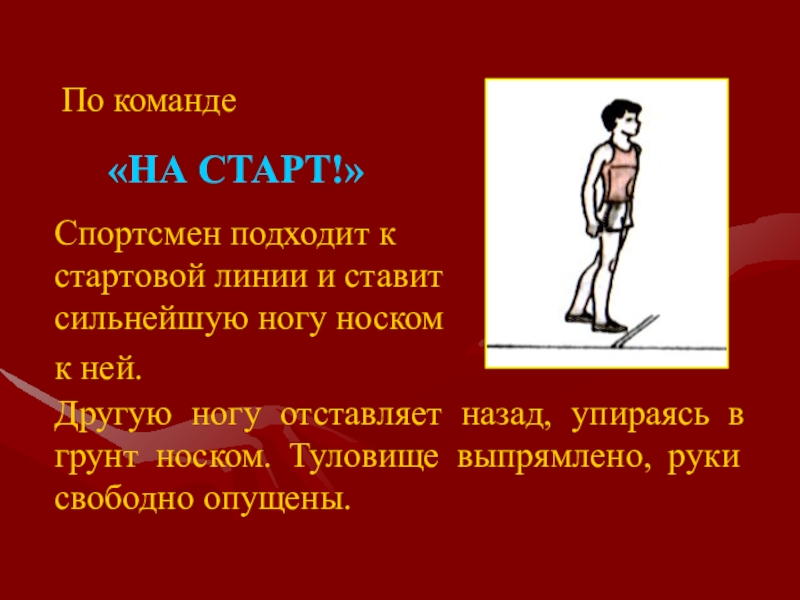 По команде

«НА СТАРТ!»

Спортсмен подходит к стартовой линии и ставит сильнейшую ногу носком к ней.

Другую ногу отставляет назад, упираясь в грунт носком. Туловище выпрямлено, руки свободно опущены.